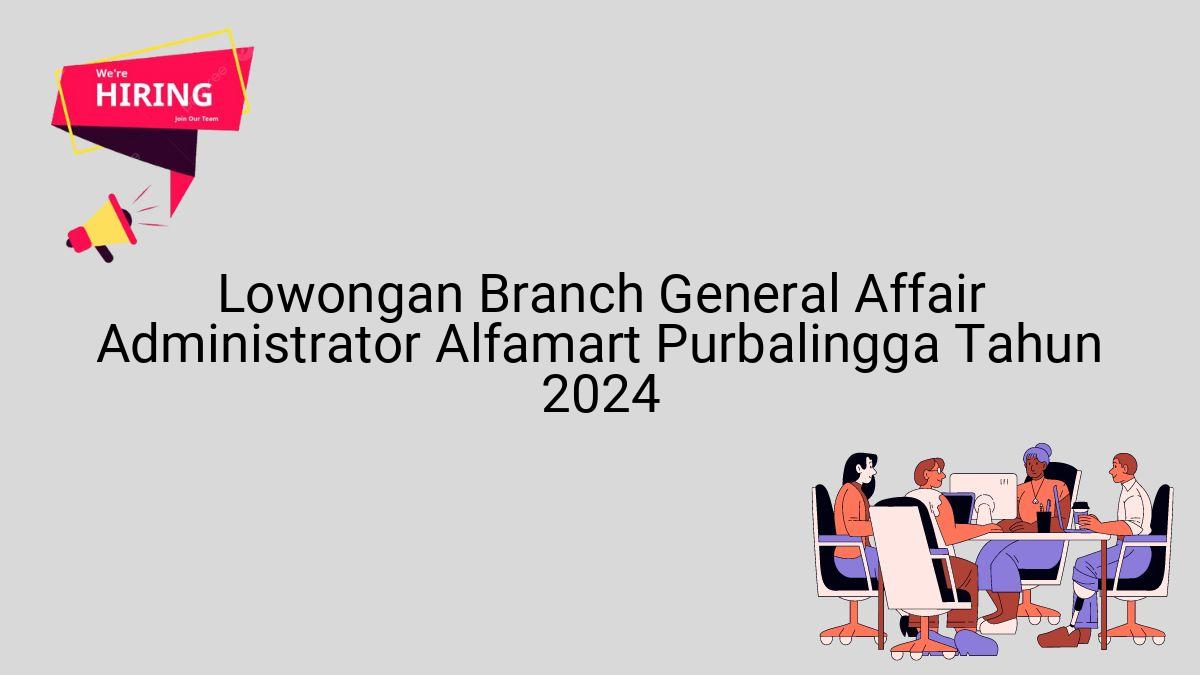 We're
HIRING
Join Our Team

Lowongan Branch General Affair Administrator Alfamart Purbalingga Tahun 2024